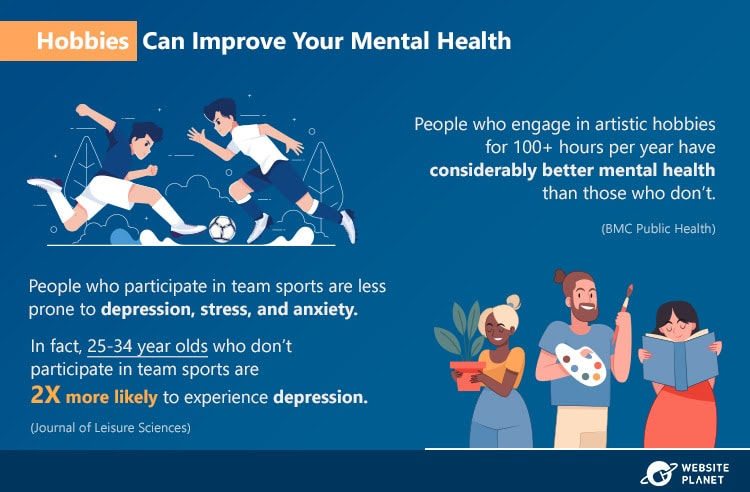 Hobbies Can Improve Your Mental Health

People who engage in artistic hobbies for 100+ hours per year have considerably better mental health than those who don't.

(BMC Public Health)

People who participate in team sports are less prone to depression, stress, and anxiety.

In fact, 25-34 year olds who don't participate in team sports are 2X more likely to experience depression.

(Journal of Leisure Sciences)

WEBSITE PLANET